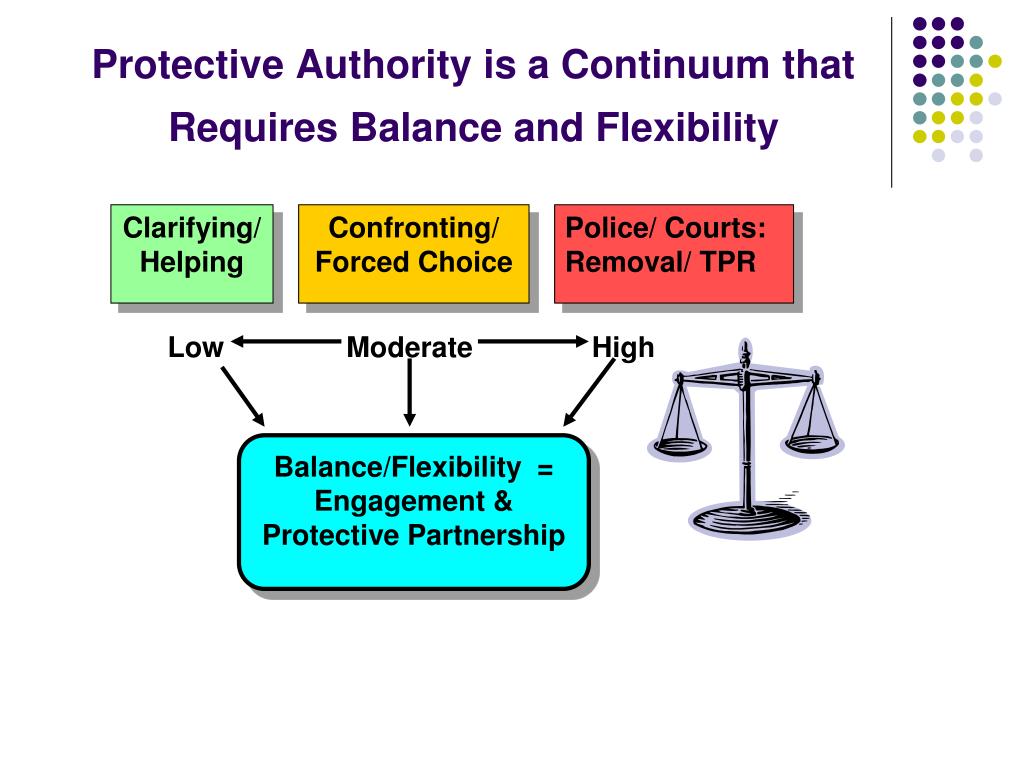 Protective Authority is a Continuum that Requires Balance and Flexibility

Clarifying/ Helping

Confronting/ Forced Choice

Police/ Courts: Removal/ TPR

Low

Moderate

High

Balance/Flexibility = Engagement & Protective Partnership